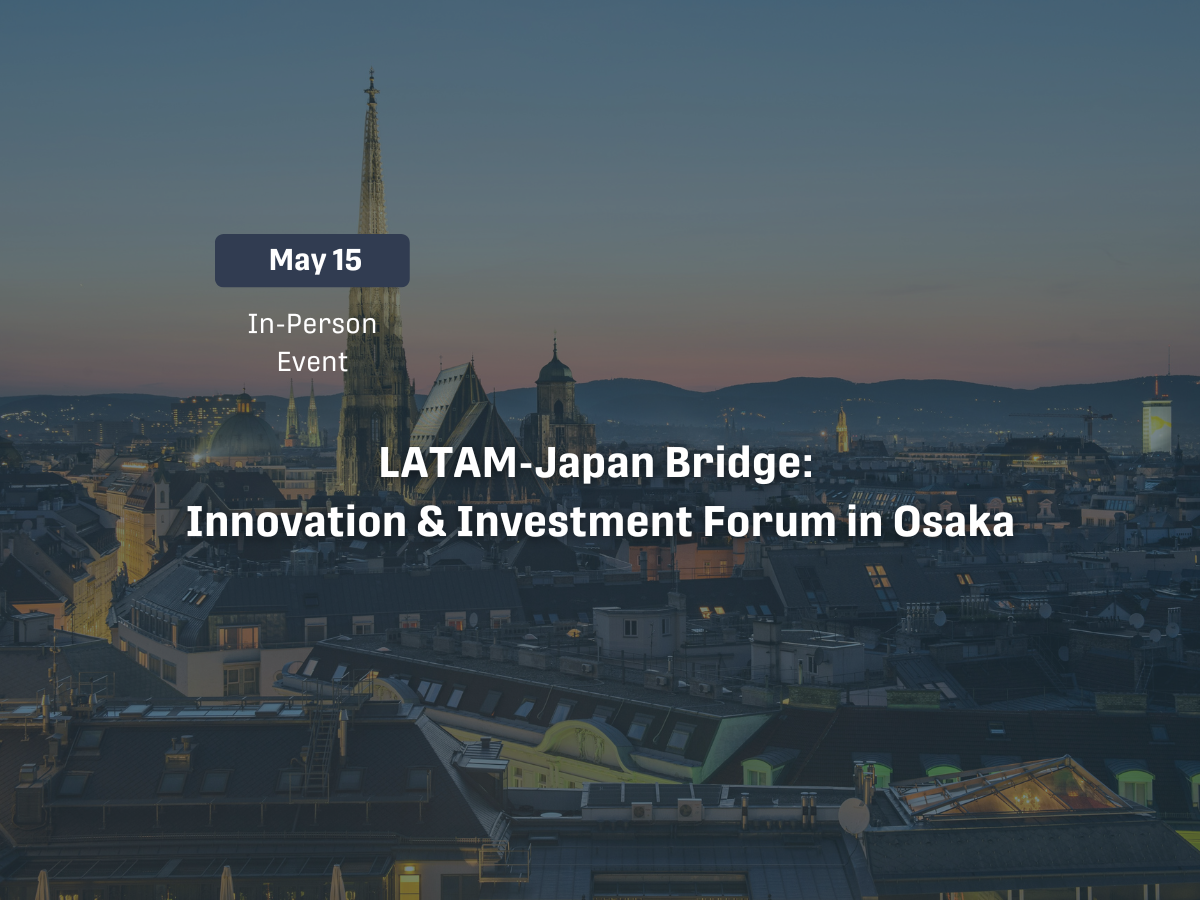 May 15

In-Person Event

LATAM-Japan Bridge: Innovation & Investment Forum in Osaka